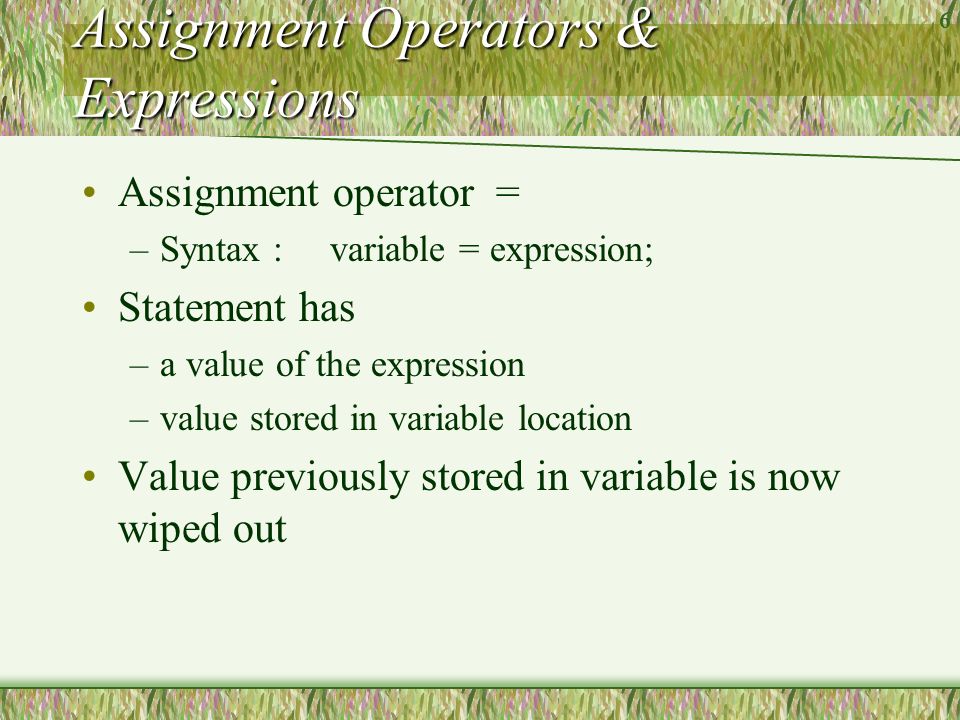 Assignment Operators & Expressions

6

• Assignment operator =
– Syntax : variable = expression;
• Statement has
– a value of the expression
– value stored in variable location
• Value previously stored in variable is now wiped out